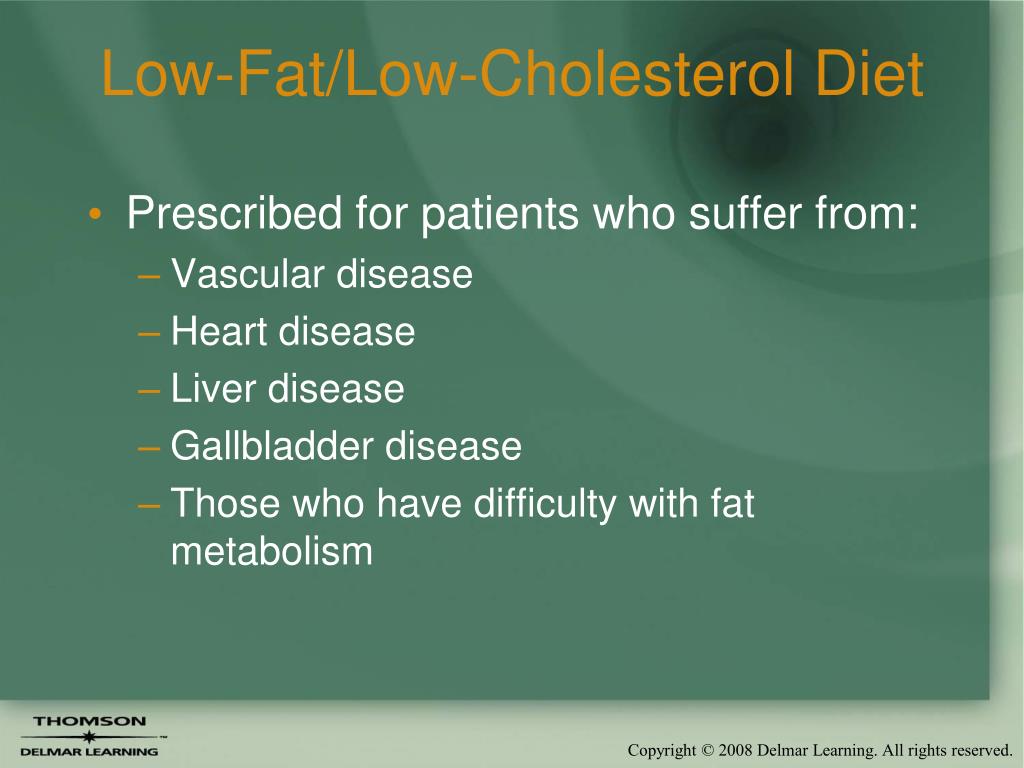 Low-Fat/Low-Cholesterol Diet

• Prescribed for patients who suffer from:
– Vascular disease
– Heart disease
– Liver disease
– Gallbladder disease
– Those who have difficulty with fat metabolism

THOMSON
DELMAR LEARNING

Copyright © 2008 Delmar Learning. All rights reserved.